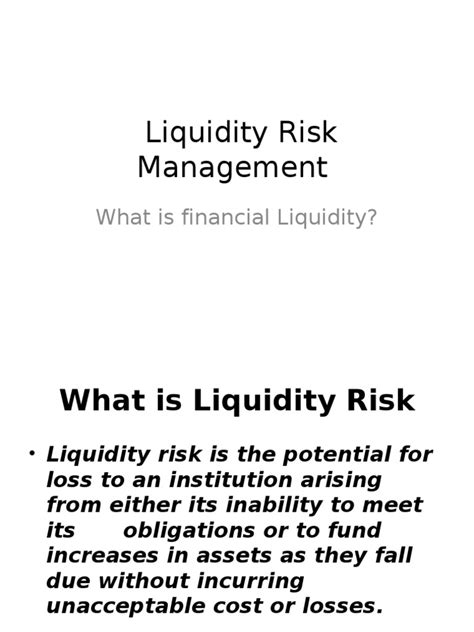 Liquidity Risk Management

What is financial Liquidity?

What is Liquidity Risk

• Liquidity risk is the potential for loss to an institution arising from either its inability to meet its obligations or to fund increases in assets as they fall due without incurring unacceptable cost or losses.